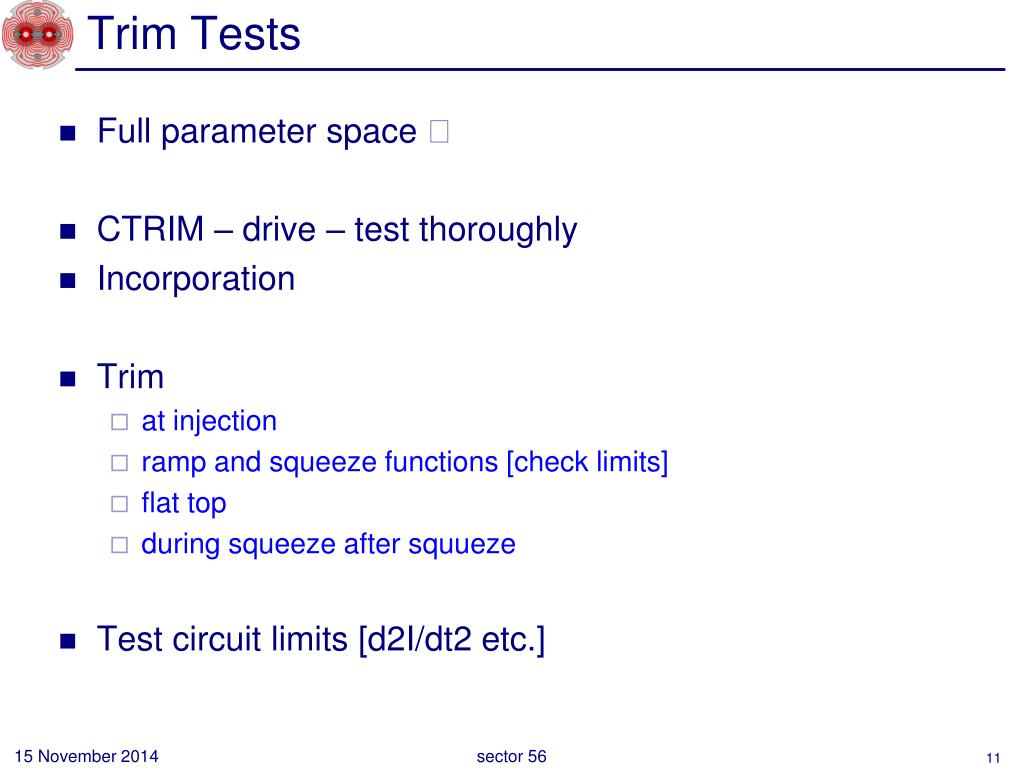 Trim Tests

Full parameter space 

CTRIM – drive – test thoroughly

Incorporation

Trim

at injection

ramp and squeeze functions [check limits]

flat top

during squeeze after squueze

Test circuit limits [d2I/dt2 etc.]

15 November 2014

sector 56

11